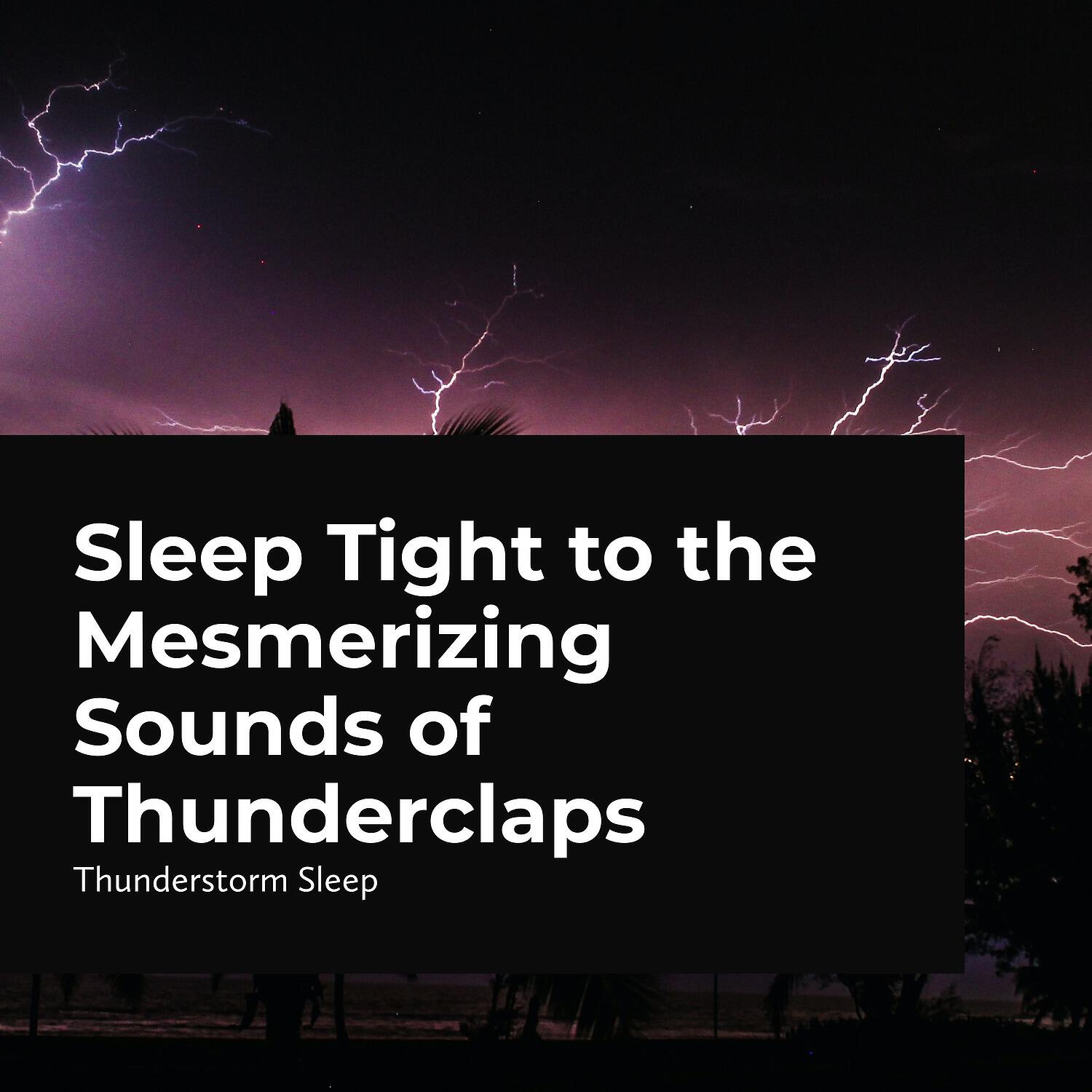 Sleep Tight to the Mesmerizing Sounds of Thunderclaps

Thunderstorm Sleep